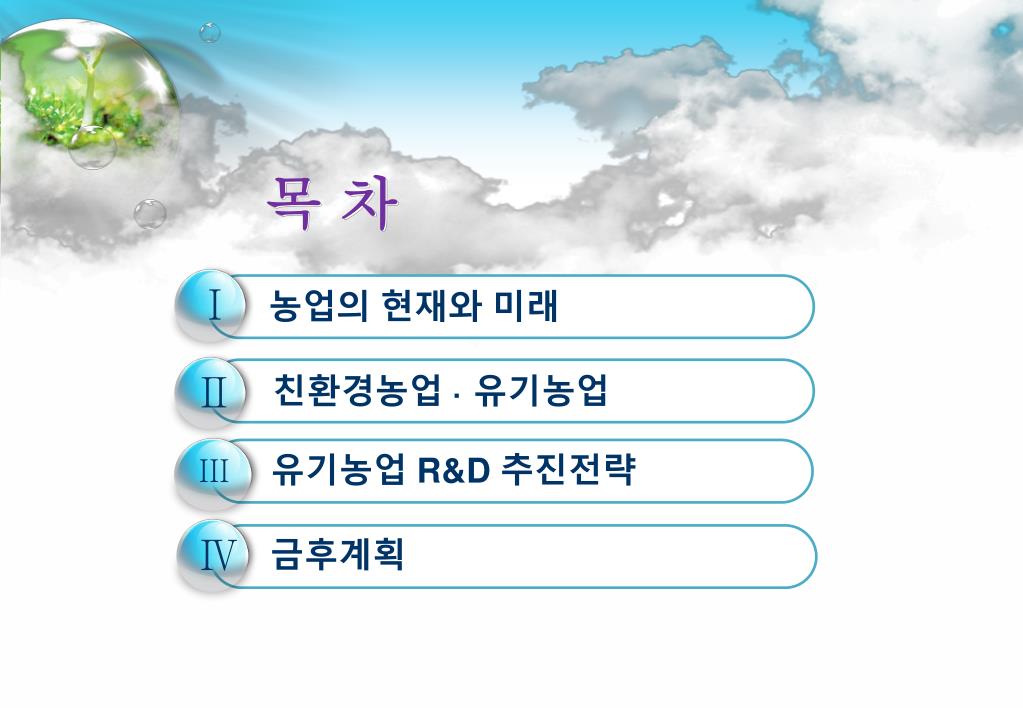 목 차

Ⅰ 농업의 현재와 미래

Ⅱ 친환경농업 · 유기농업

Ⅲ 유기농업 R&D 추진전략

Ⅳ 금후계획